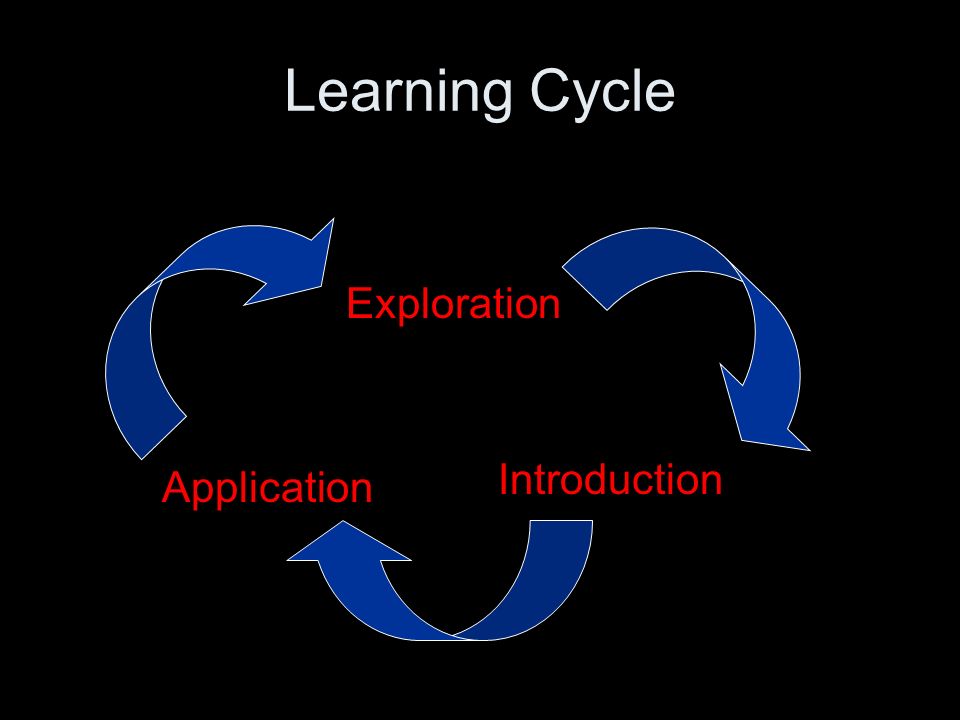 Learning Cycle

Exploration

Introduction

Application